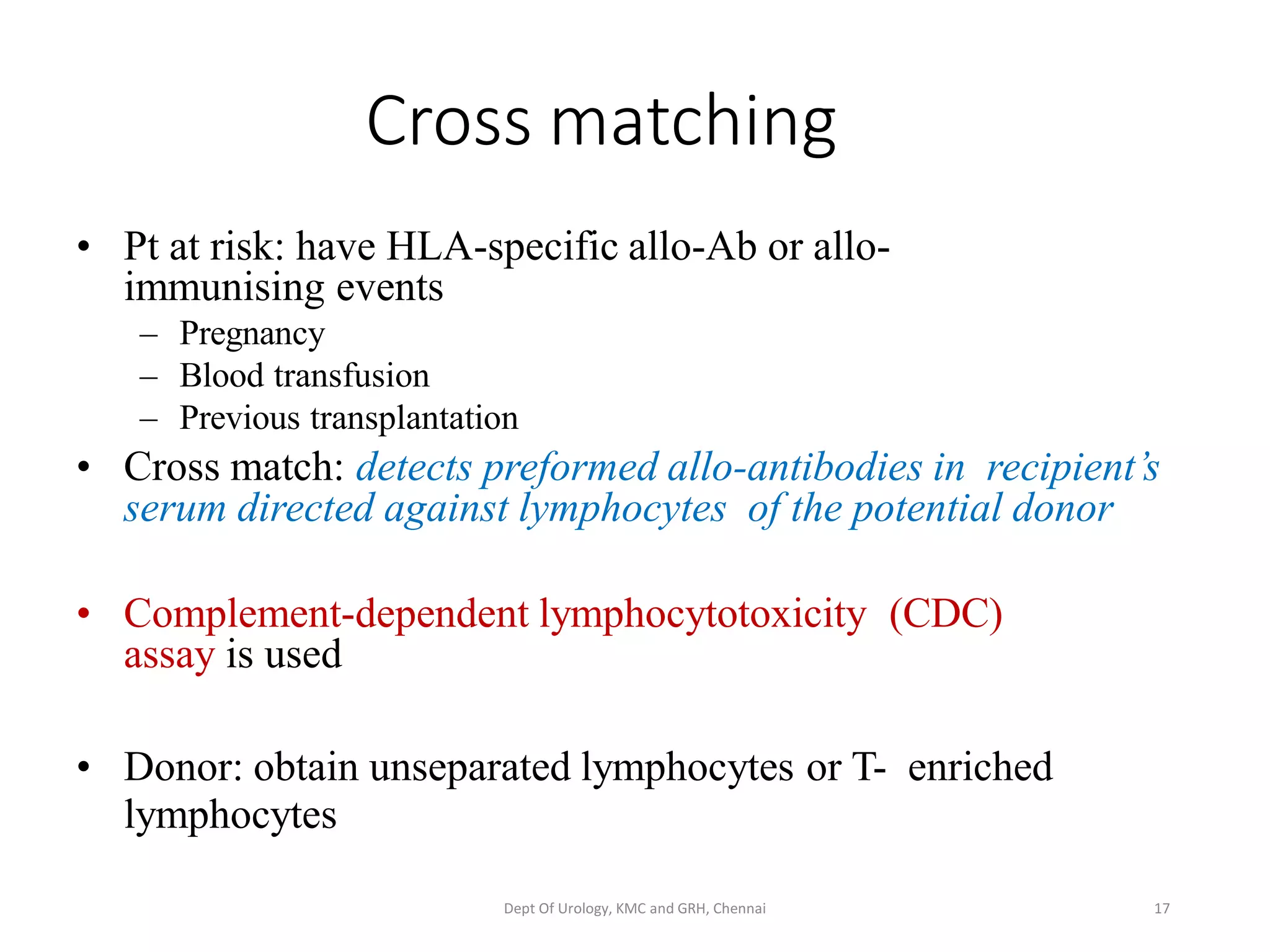 Cross matching

• Pt at risk: have HLA-specific allo-Ab or allo-immunising events
  – Pregnancy
  – Blood transfusion
  – Previous transplantation
• Cross match: detects preformed allo-antibodies in recipient's serum directed against lymphocytes of the potential donor

• Complement-dependent lymphocytotoxicity (CDC) assay is used

• Donor: obtain unseparated lymphocytes or T- enriched lymphocytes

Dept Of Urology, KMC and GRH, Chennai

17